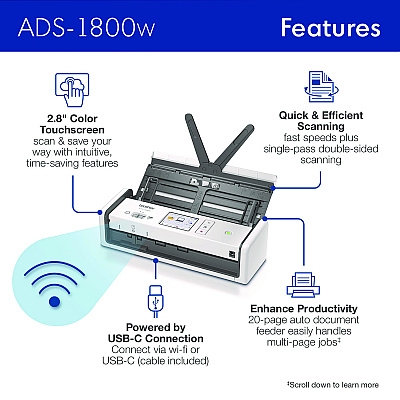 ADS-1800w

Features

2.8" Color Touchscreen
scan & save your way with intuitive, time-saving features

Quick & Efficient Scanning
fast speeds plus single-pass double-sided scanning

brother

Powered by USB-C Connection
Connect via wi-fi or USB-C (cable included)

Enhance Productivity
20-page auto document feeder easily handles multi-page jobs‡

‡Scroll down to learn more